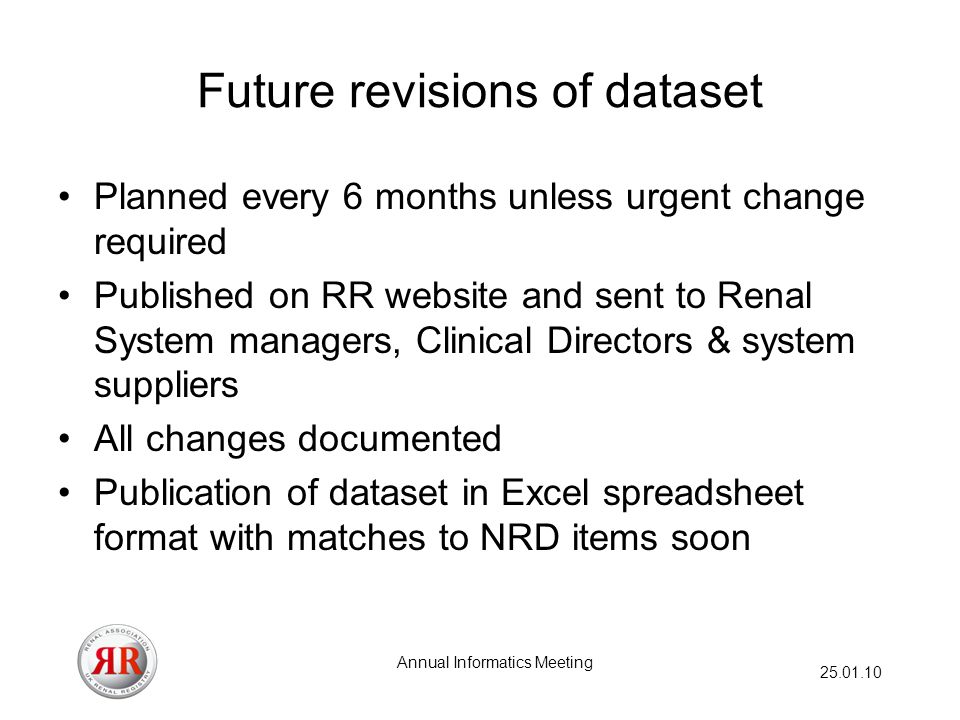 Future revisions of dataset

• Planned every 6 months unless urgent change required
• Published on RR website and sent to Renal System managers, Clinical Directors & system suppliers
• All changes documented
• Publication of dataset in Excel spreadsheet format with matches to NRD items soon

RENAL ASSOCIATION
RR
UK RENAL REGISTRY

Annual Informatics Meeting

25.01.10